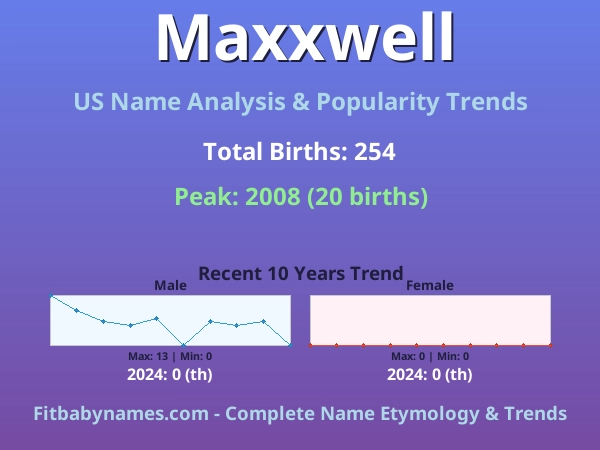 Maxxwell

US Name Analysis & Popularity Trends

Total Births: 254

Peak: 2008 (20 births)

Recent 10 Years Trend

Male

Max: 13 | Min: 0

2024: 0 (th)

Female

Max: 0 | Min: 0

2024: 0 (th)

Fitbabynames.com - Complete Name Etymology & Trends